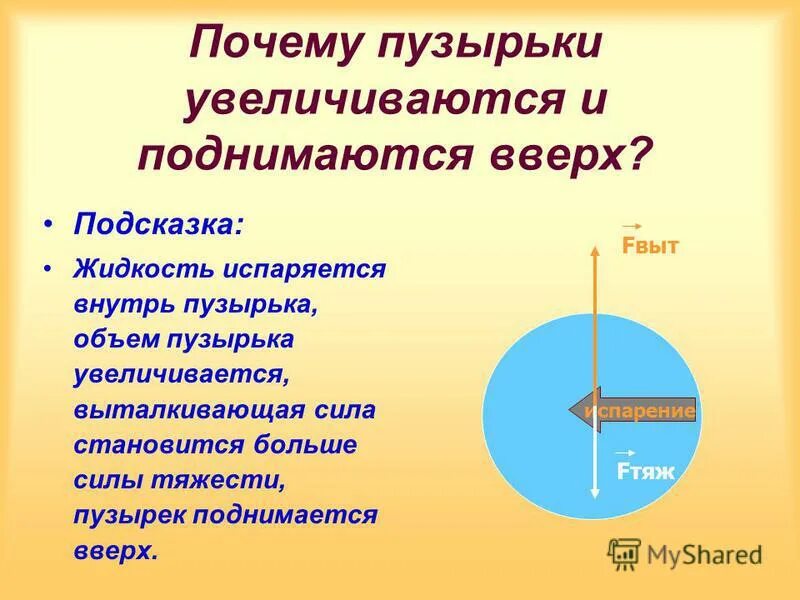 Почему пузырьки увеличиваются и поднимаются вверх?

• Подсказка:

• Жидкость испаряется внутрь пузырька, объем пузырька увеличивается, выталкивающая сила становится больше силы тяжести, пузырек поднимается вверх.

$\vec{F}$выт

испарение

$\vec{F}$тяж

MyShared